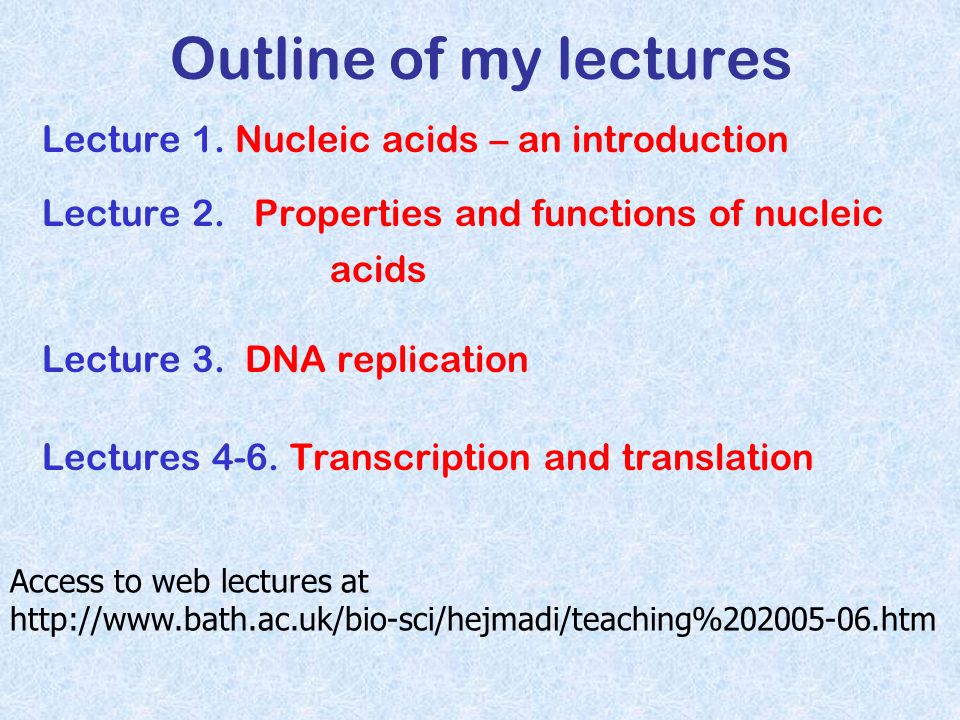 Outline of my lectures

Lecture 1. Nucleic acids – an introduction

Lecture 2. Properties and functions of nucleic acids

Lecture 3. DNA replication

Lectures 4-6. Transcription and translation

Access to web lectures at http://www.bath.ac.uk/bio-sci/hejmadi/teaching%202005-06.htm